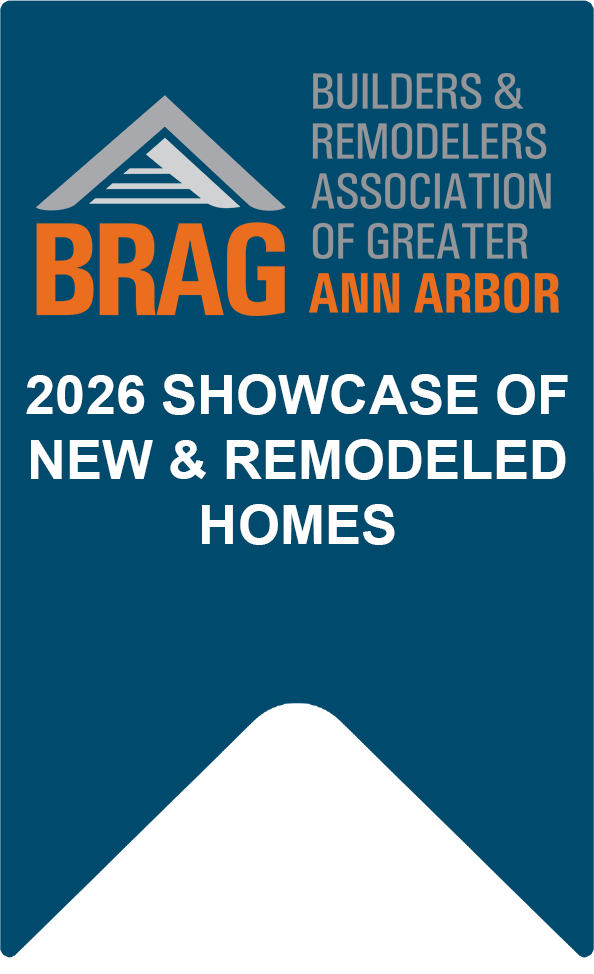 BRAG

BUILDERS & REMODELERS ASSOCIATION OF GREATER ANN ARBOR

2026 SHOWCASE OF NEW & REMODELED HOMES